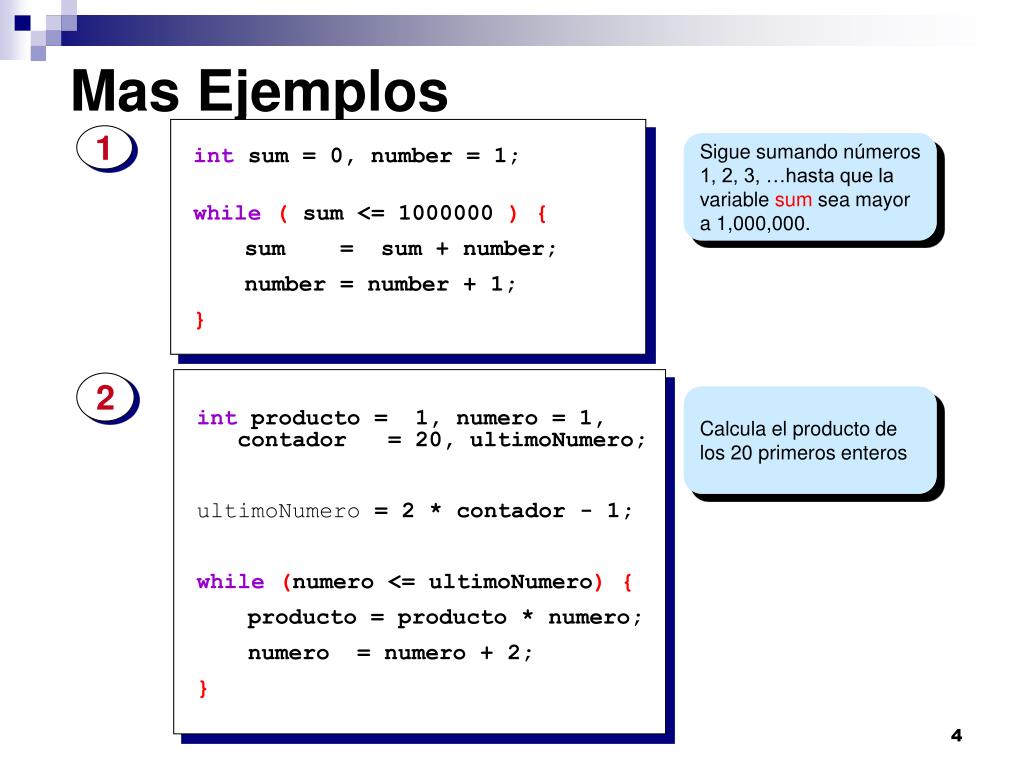 Mas Ejemplos

1

int sum = 0, number = 1;

while ( sum <= 1000000 ) {
    sum    =  sum + number;
    number = number + 1;
}

Sigue sumando números 1, 2, 3, …hasta que la variable sum sea mayor a 1,000,000.

2

int producto =  1, numero = 1,
   contador   = 20, ultimoNumero;

ultimoNumero = 2 * contador - 1;

while (numero <= ultimoNumero) {
    producto = producto * numero;
    numero  = numero + 2;
}

Calcula el producto de los 20 primeros enteros

4